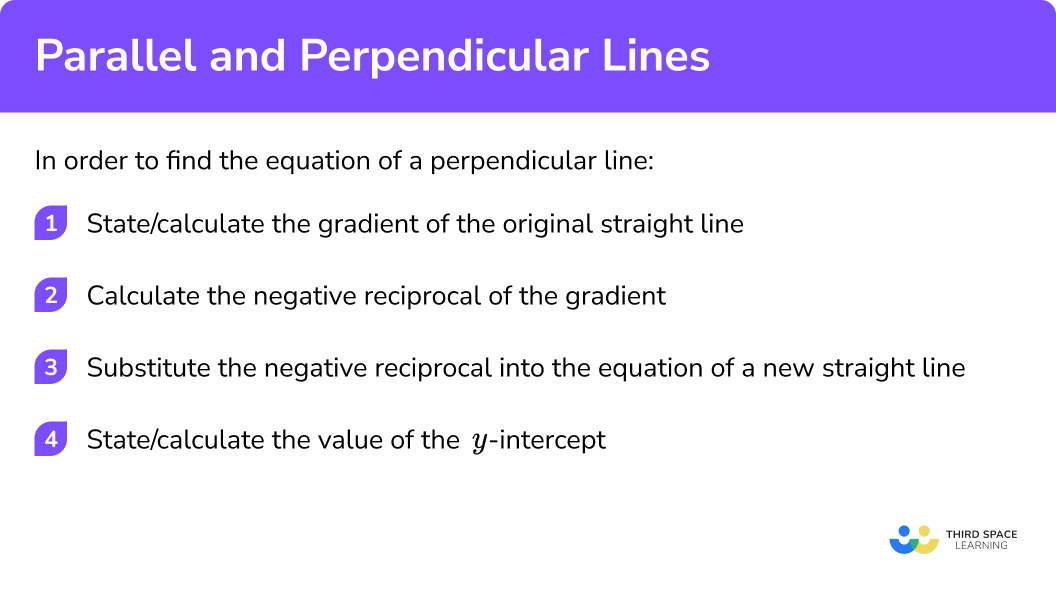 Parallel and Perpendicular Lines

In order to find the equation of a perpendicular line:

1 State/calculate the gradient of the original straight line

2 Calculate the negative reciprocal of the gradient

3 Substitute the negative reciprocal into the equation of a new straight line

4 State/calculate the value of the $y$-intercept

THIRD SPACE LEARNING